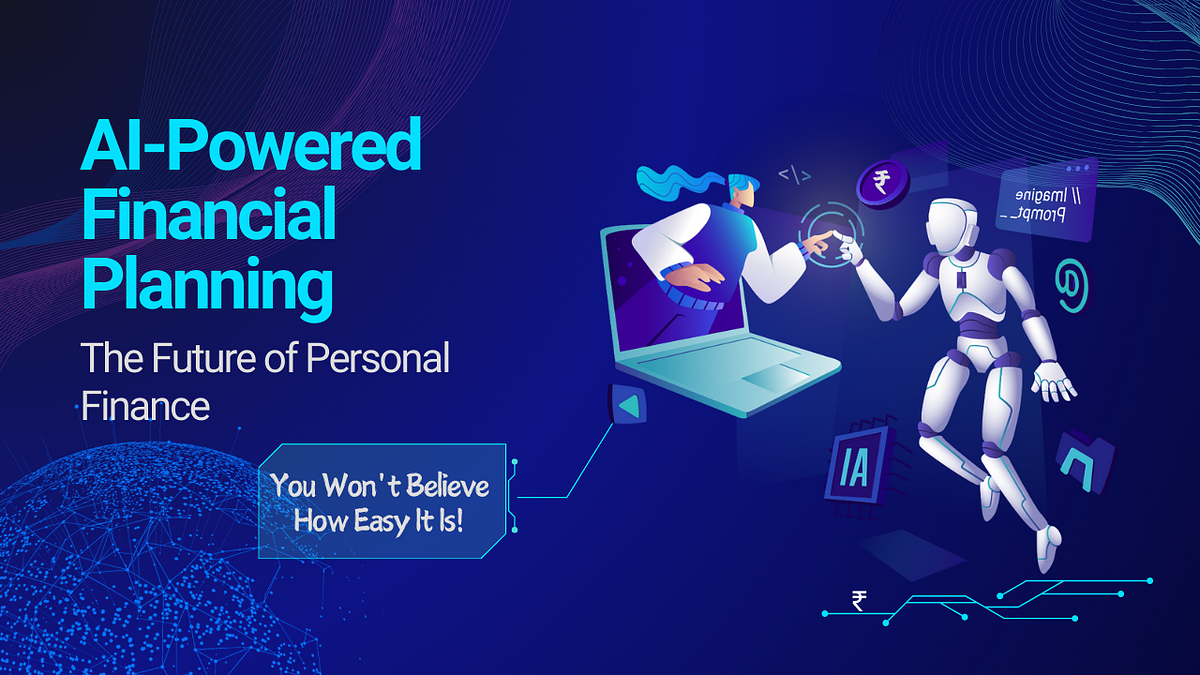 AI-Powered Financial Planning

The Future of Personal Finance

You Won't Believe How Easy It Is!

</>

₹

// Imagine Prompt_

IA

₹